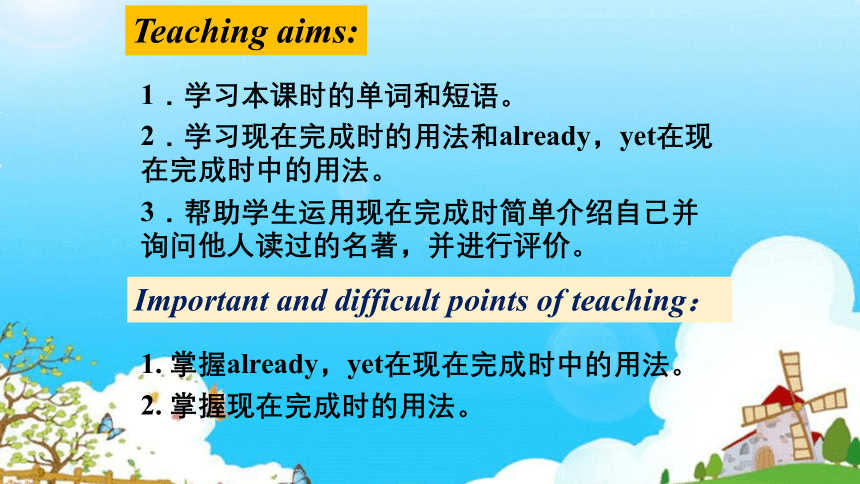 Teaching aims:

1．学习本课时的单词和短语。

2．学习现在完成时的用法和already，yet在现在完成时中的用法。

3．帮助学生运用现在完成时简单介绍自己并询问他人读过的名著，并进行评价。

Important and difficult points of teaching：

1. 掌握already，yet在现在完成时中的用法。

2. 掌握现在完成时的用法。